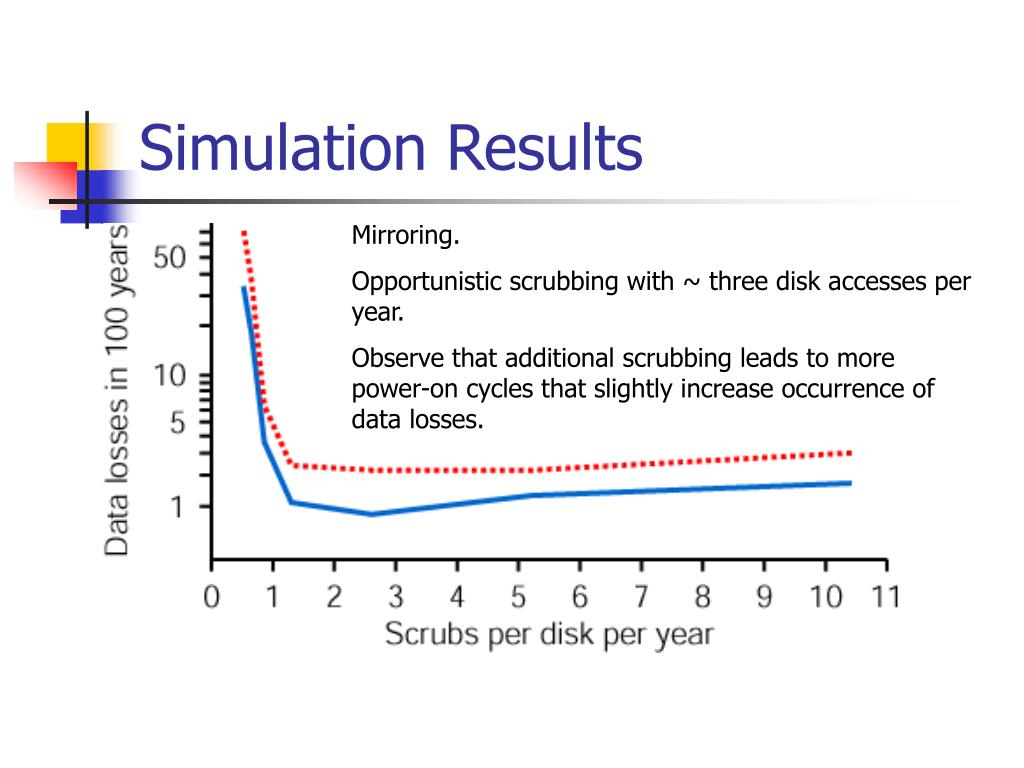 Simulation Results

Mirroring.

Opportunistic scrubbing with ~ three disk accesses per year.

Observe that additional scrubbing leads to more power-on cycles that slightly increase occurrence of data losses.

Data losses in 100 years

50
10
5
1

0 1 2 3 4 5 6 7 8 9 10 11

Scrubs per disk per year